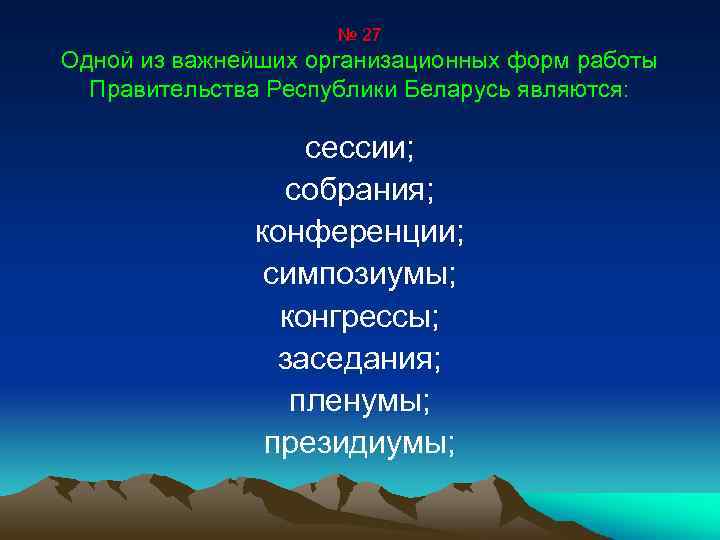 № 27
Одной из важнейших организационных форм работы Правительства Республики Беларусь являются:

сессии;
собрания;
конференции;
симпозиумы;
конгрессы;
заседания;
пленумы;
президиумы;